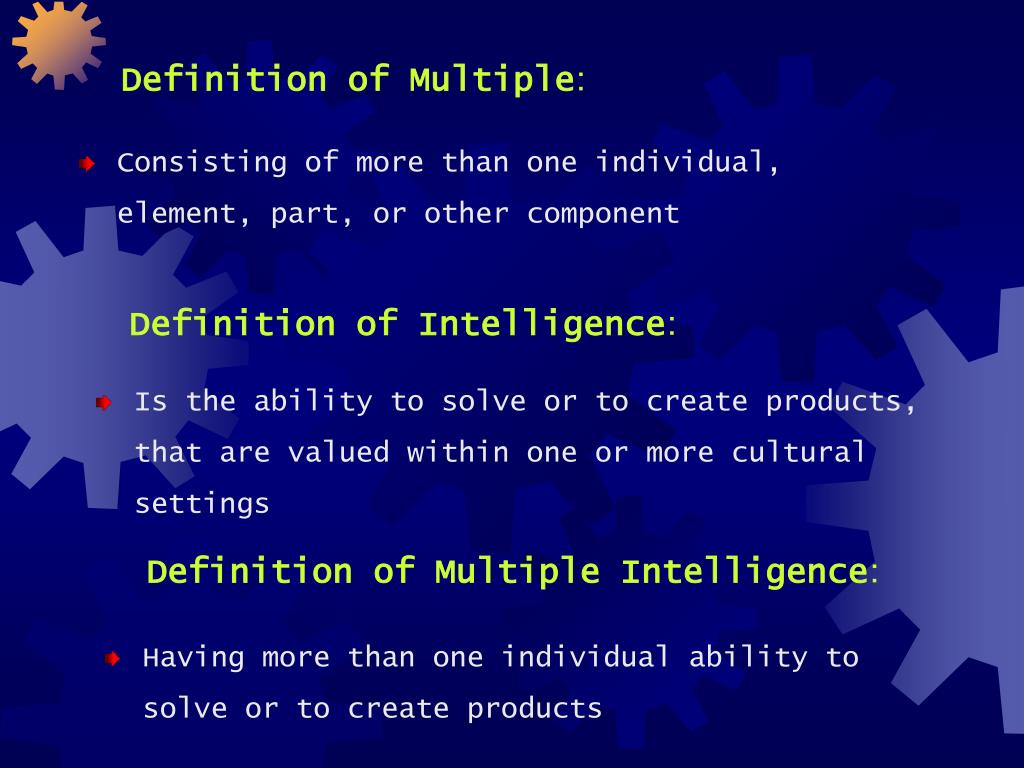 Definition of Multiple:

Consisting of more than one individual, element, part, or other component

Definition of Intelligence:

Is the ability to solve or to create products, that are valued within one or more cultural settings

Definition of Multiple Intelligence:

Having more than one individual ability to solve or to create products